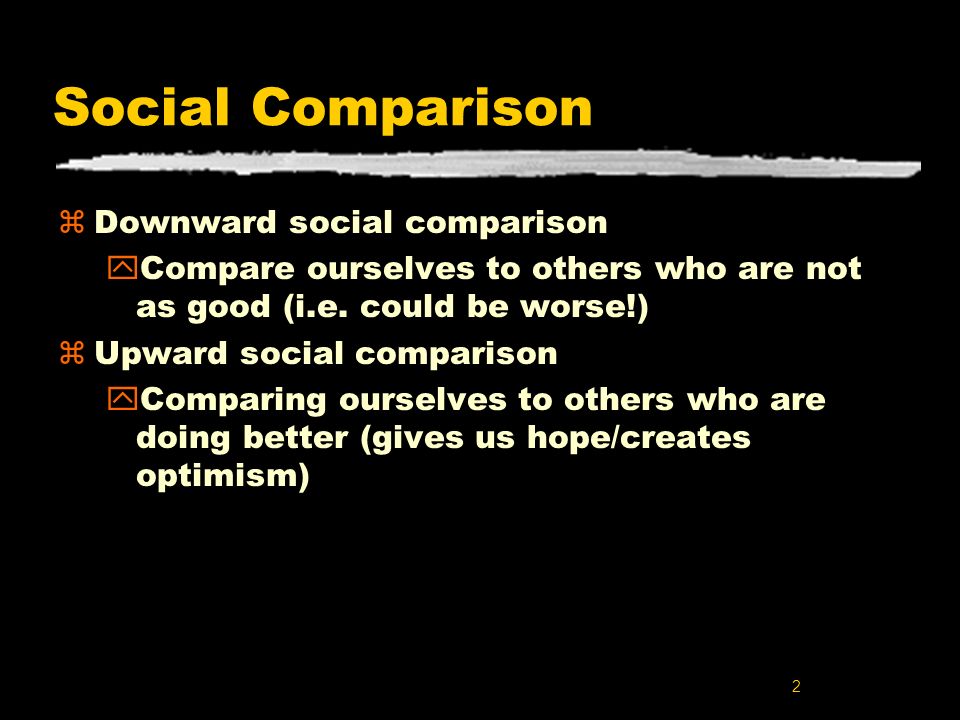 Social Comparison

Downward social comparison

Compare ourselves to others who are not as good (i.e. could be worse!)

Upward social comparison

Comparing ourselves to others who are doing better (gives us hope/creates optimism)

2